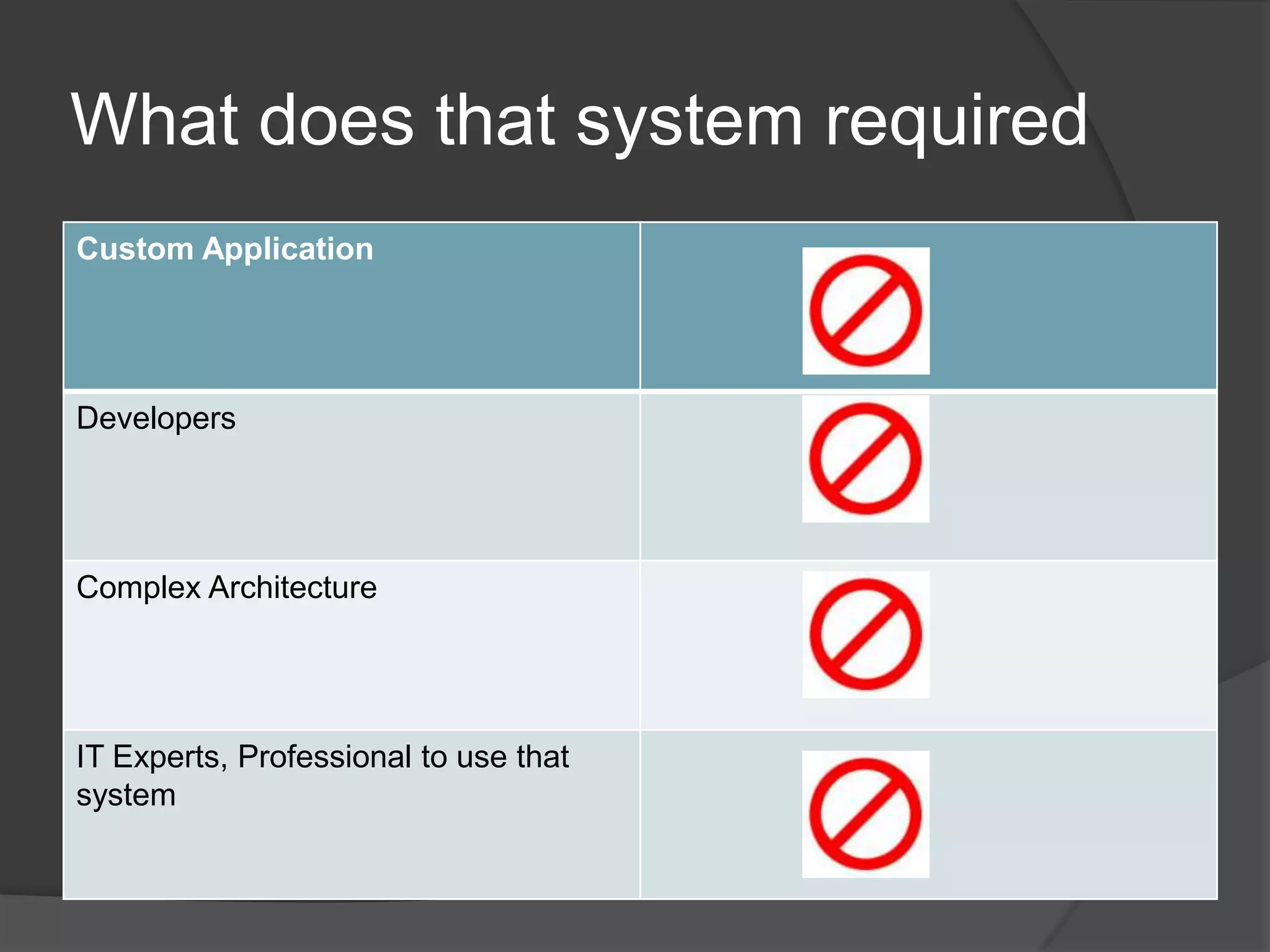 What does that system required

| Custom Application | |
|---|---|
| Developers | |
| Complex Architecture | |
| IT Experts, Professional to use that system | |